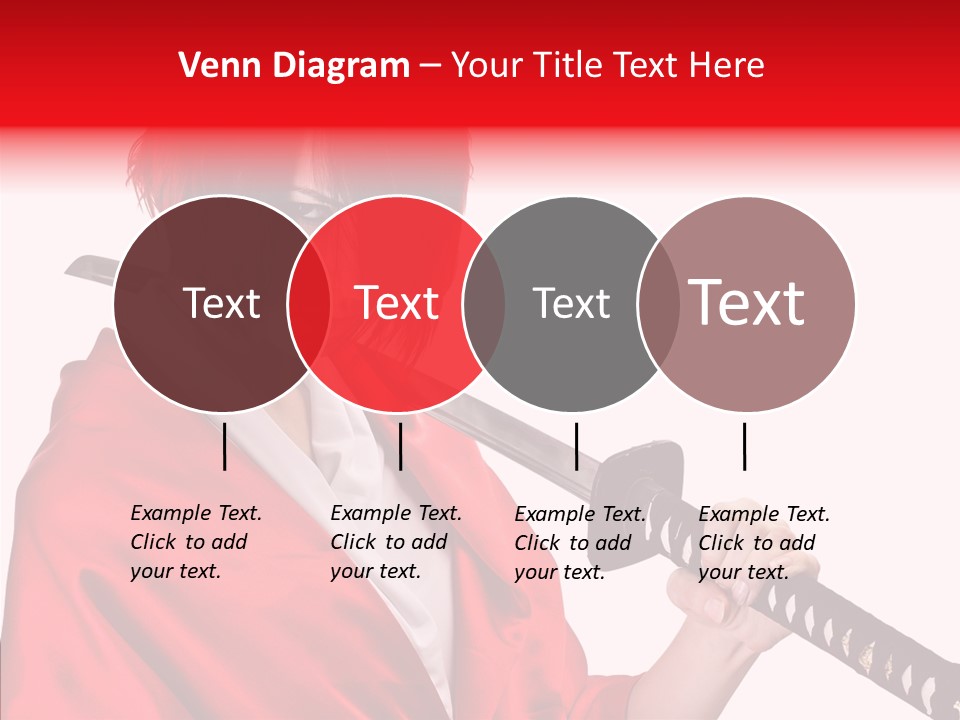 Venn Diagram – Your Title Text Here

Text

Text

Text

Text

Example Text. Click to add your text.

Example Text. Click to add your text.

Example Text. Click to add your text.

Example Text. Click to add your text.